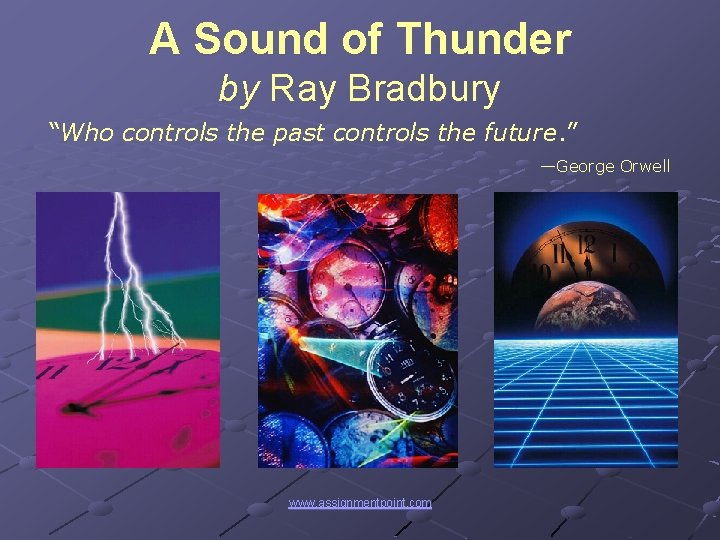 A Sound of Thunder
by Ray Bradbury

"Who controls the past controls the future."

—George Orwell

www.assignmentpoint.com